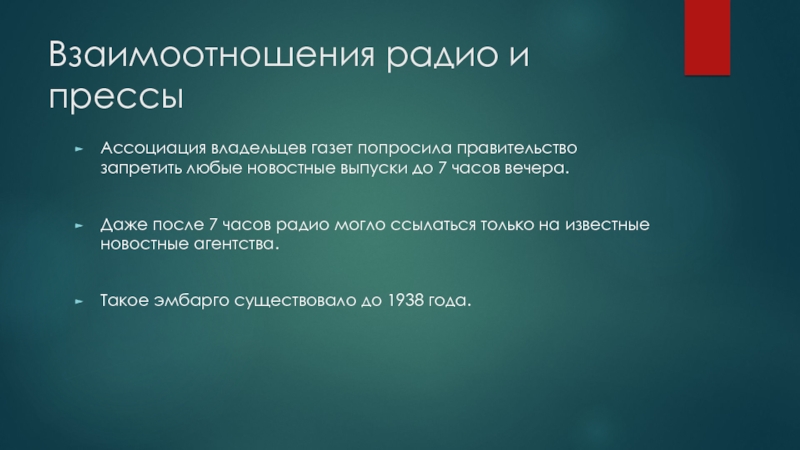 Взаимоотношения радио и прессы

► Ассоциация владельцев газет попросила правительство запретить любые новостные выпуски до 7 часов вечера.

► Даже после 7 часов радио могло ссылаться только на известные новостные агентства.

► Такое эмбарго существовало до 1938 года.